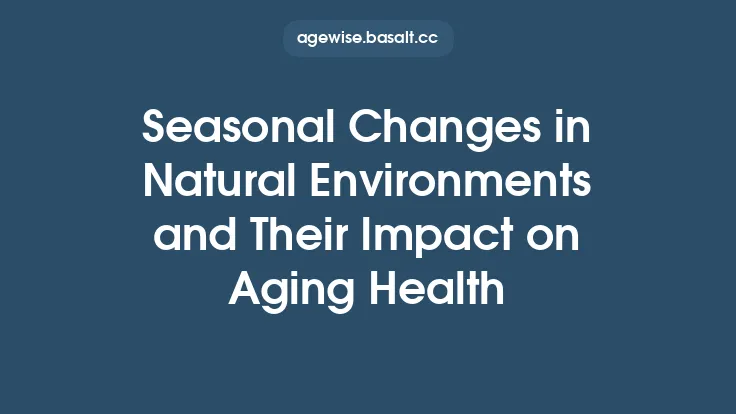 agewise.basalt.cc

Seasonal Changes in Natural Environments and Their Impact on Aging Health